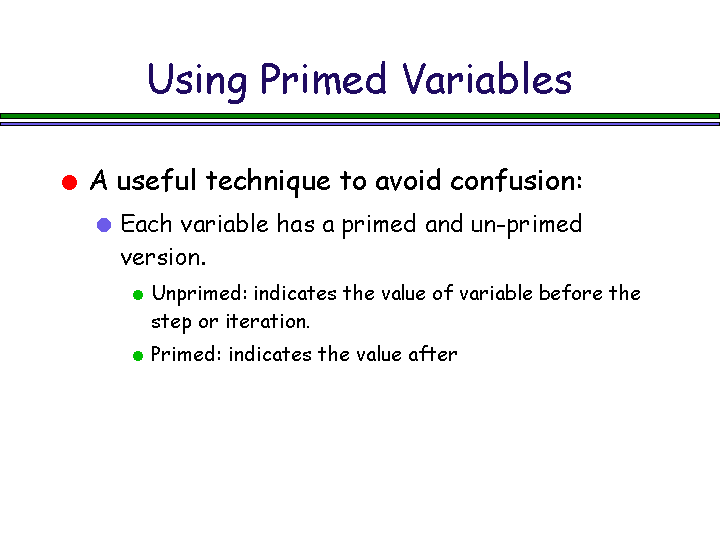 Using Primed Variables

A useful technique to avoid confusion:

Each variable has a primed and un-primed version.

Unprimed: indicates the value of variable before the step or iteration.

Primed: indicates the value after